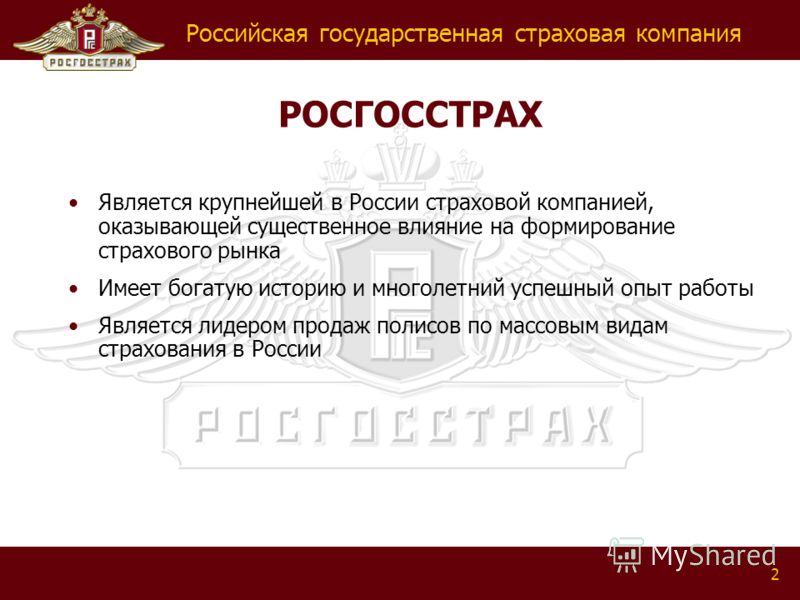 РОСГОССТРАХ

Российская государственная страховая компания

РОСГОССТРАХ

• Является крупнейшей в России страховой компанией, оказывающей существенное влияние на формирование страхового рынка
• Имеет богатую историю и многолетний успешный опыт работы
• Является лидером продаж полисов по массовым видам страхования в России

РОСГОССТРАХ

MyShared

2